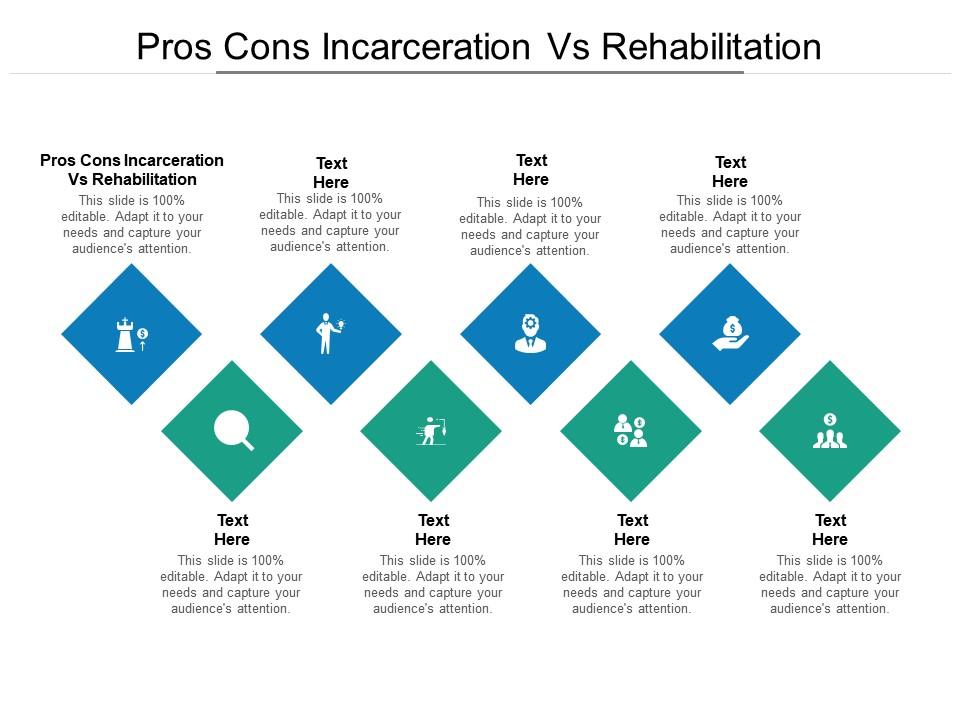 Pros Cons Incarceration Vs Rehabilitation

Pros Cons Incarceration Vs Rehabilitation
This slide is 100% editable. Adapt it to your needs and capture your audience's attention.

Text Here
This slide is 100% editable. Adapt it to your needs and capture your audience's attention.

Text Here
This slide is 100% editable. Adapt it to your needs and capture your audience's attention.

Text Here
This slide is 100% editable. Adapt it to your needs and capture your audience's attention.

Text Here
This slide is 100% editable. Adapt it to your needs and capture your audience's attention.

Text Here
This slide is 100% editable. Adapt it to your needs and capture your audience's attention.

Text Here
This slide is 100% editable. Adapt it to your needs and capture your audience's attention.

Text Here
This slide is 100% editable. Adapt it to your needs and capture your audience's attention.